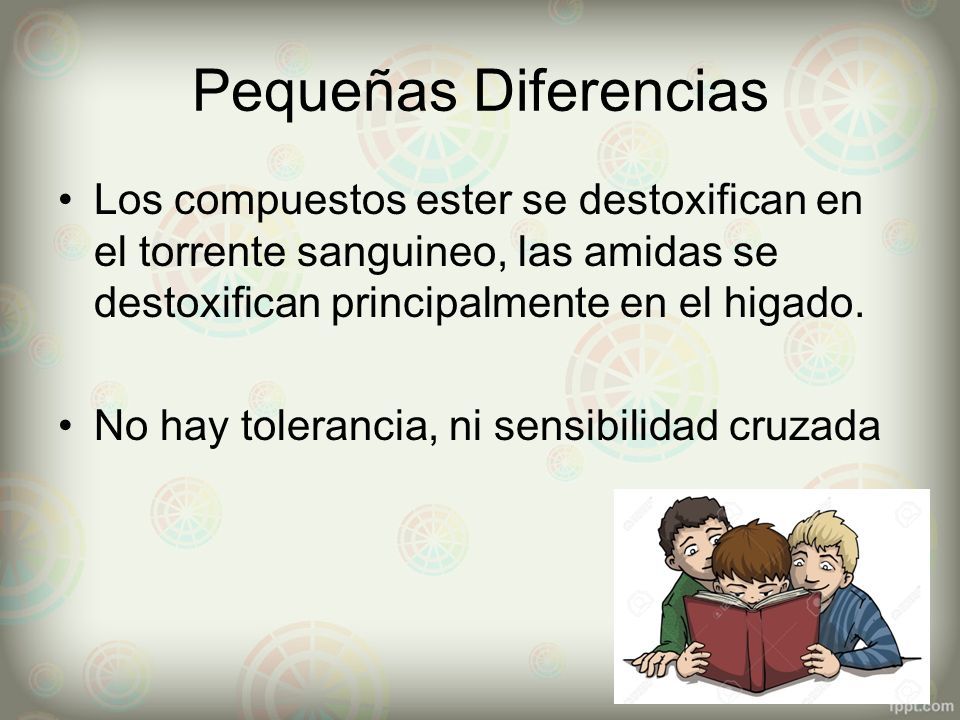 Pequeñas Diferencias

• Los compuestos ester se destoxifican en el torrente sanguineo, las amidas se destoxifican principalmente en el higado.

• No hay tolerancia, ni sensibilidad cruzada

fppt.com